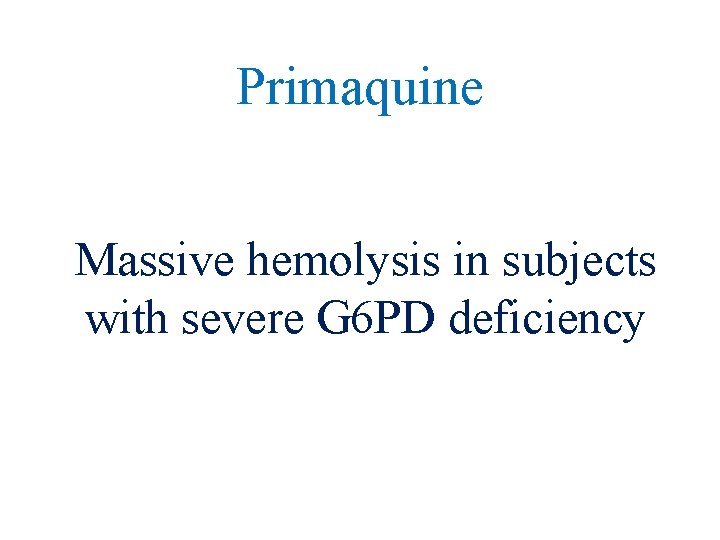 Primaquine

Massive hemolysis in subjects with severe G6PD deficiency